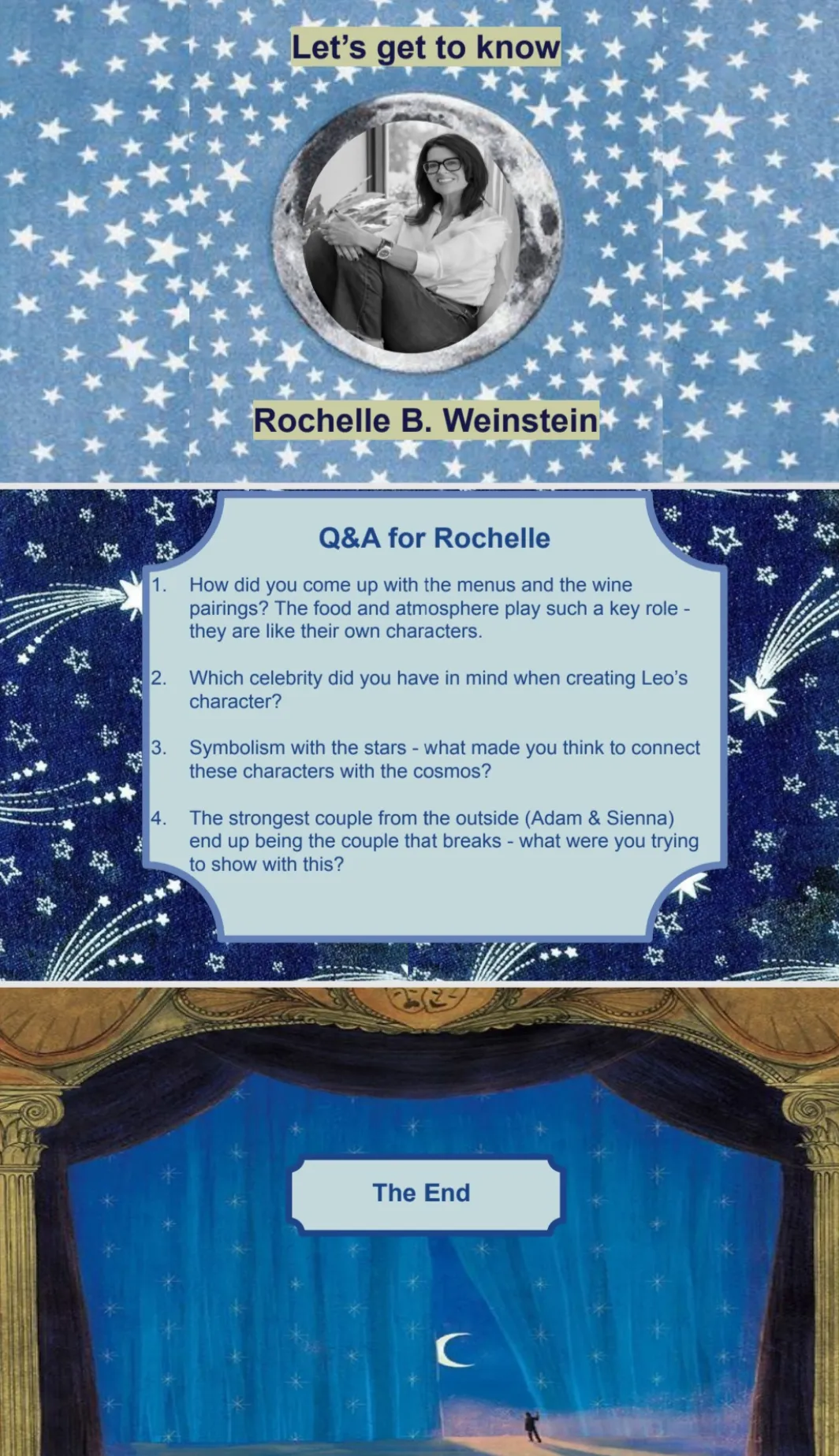 Let's get to know

Rochelle B. Weinstein

Q&A for Rochelle

1. How did you come up with the menus and the wine pairings? The food and atmosphere play such a key role - they are like their own characters.

2. Which celebrity did you have in mind when creating Leo's character?

3. Symbolism with the stars - what made you think to connect these characters with the cosmos?

4. The strongest couple from the outside (Adam & Sienna) end up being the couple that breaks - what were you trying to show with this?

The End